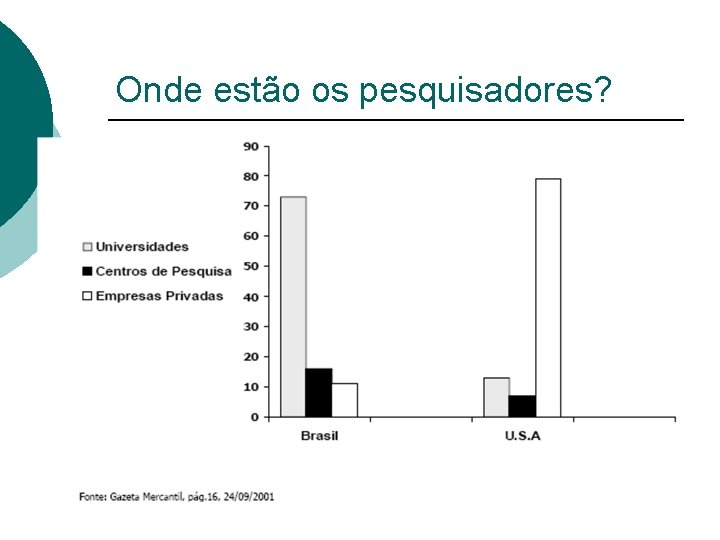 Onde estão os pesquisadores?

Universidades
Centros de Pesquisa
Empresas Privadas

90
80
70
60
50
40
30
20
10
0

Brasil
U.S.A

Fonte: Gazeta Mercantil, pág.16, 24/09/2001